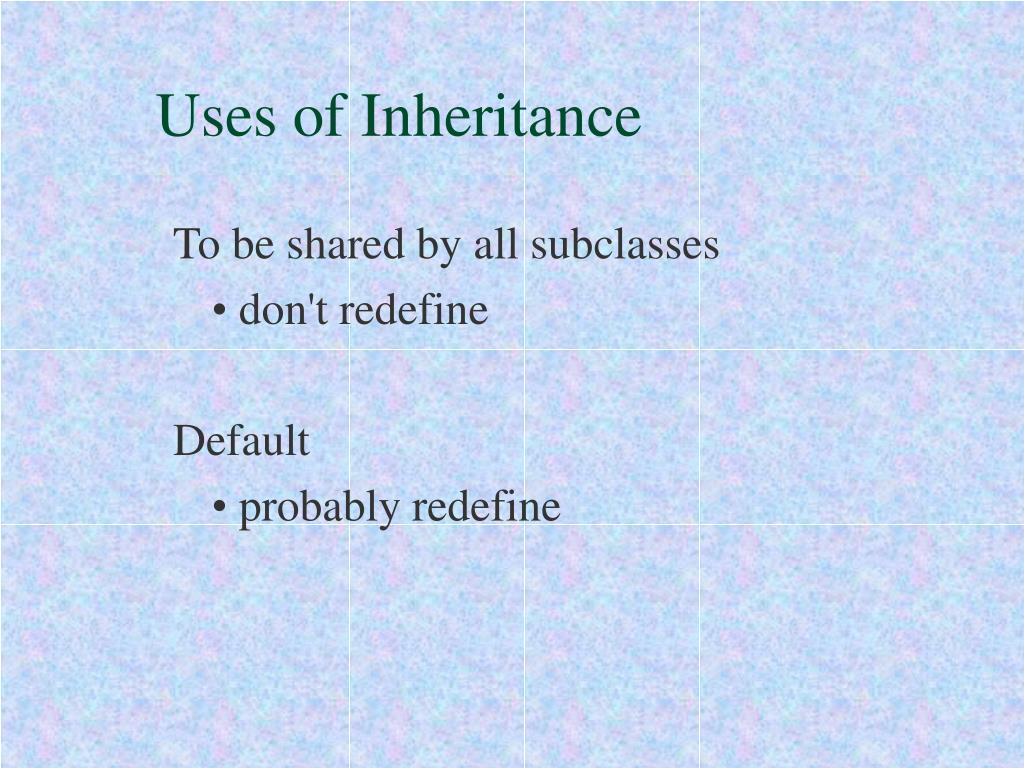 Uses of Inheritance

To be shared by all subclasses

• don't redefine

Default

• probably redefine